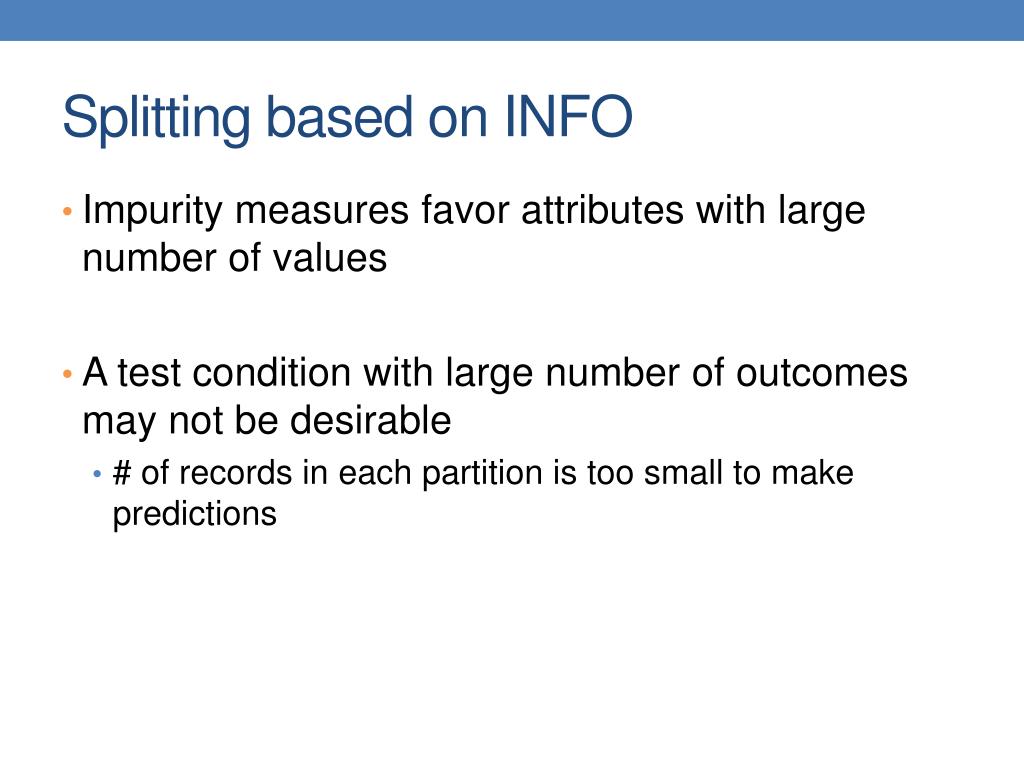 Splitting based on INFO

• Impurity measures favor attributes with large number of values

• A test condition with large number of outcomes may not be desirable
  • # of records in each partition is too small to make predictions